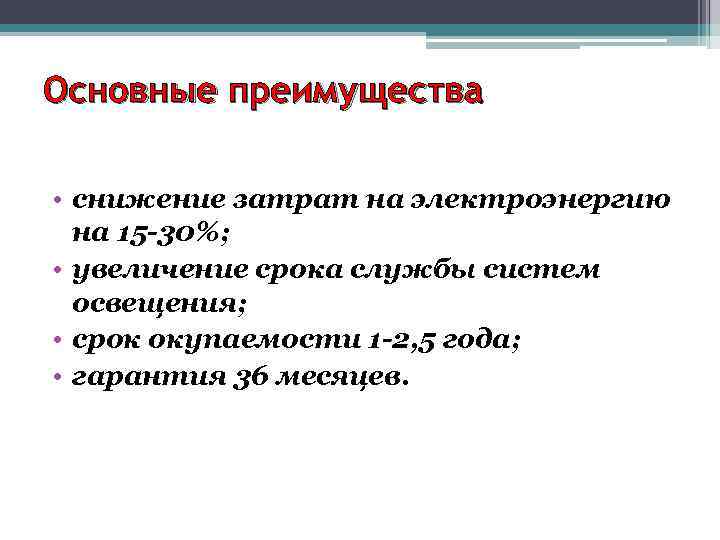 Основные преимущества

• снижение затрат на электроэнергию на 15-30%;
• увеличение срока службы систем освещения;
• срок окупаемости 1-2,5 года;
• гарантия 36 месяцев.